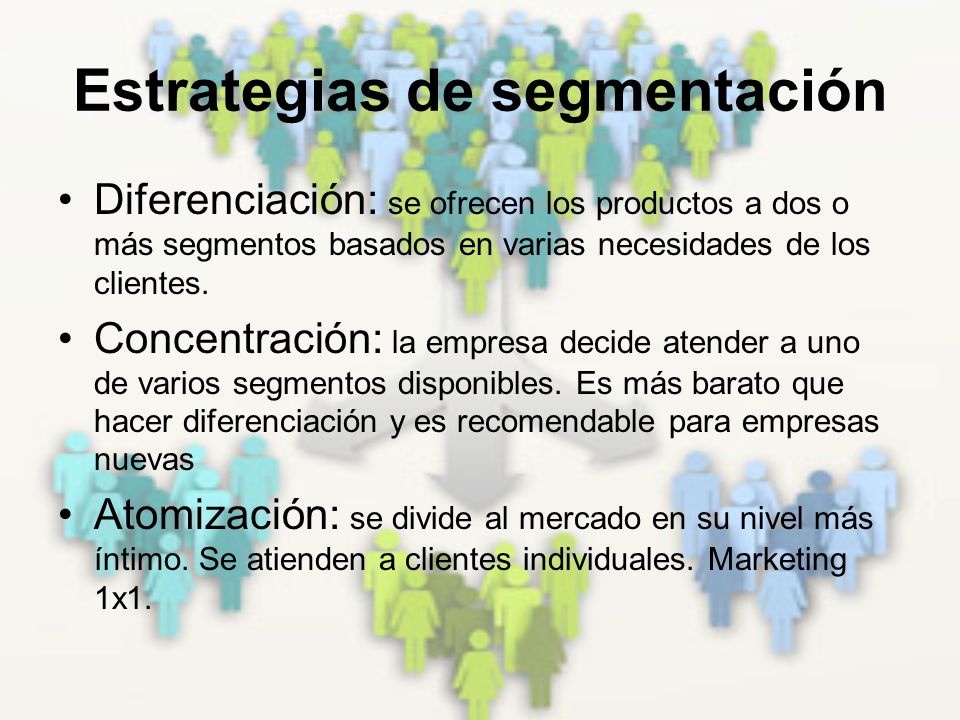 Estrategias de segmentación

• Diferenciación: se ofrecen los productos a dos o más segmentos basados en varias necesidades de los clientes.

• Concentración: la empresa decide atender a uno de varios segmentos disponibles. Es más barato que hacer diferenciación y es recomendable para empresas nuevas

• Atomización: se divide al mercado en su nivel más íntimo. Se atienden a clientes individuales. Marketing 1x1.